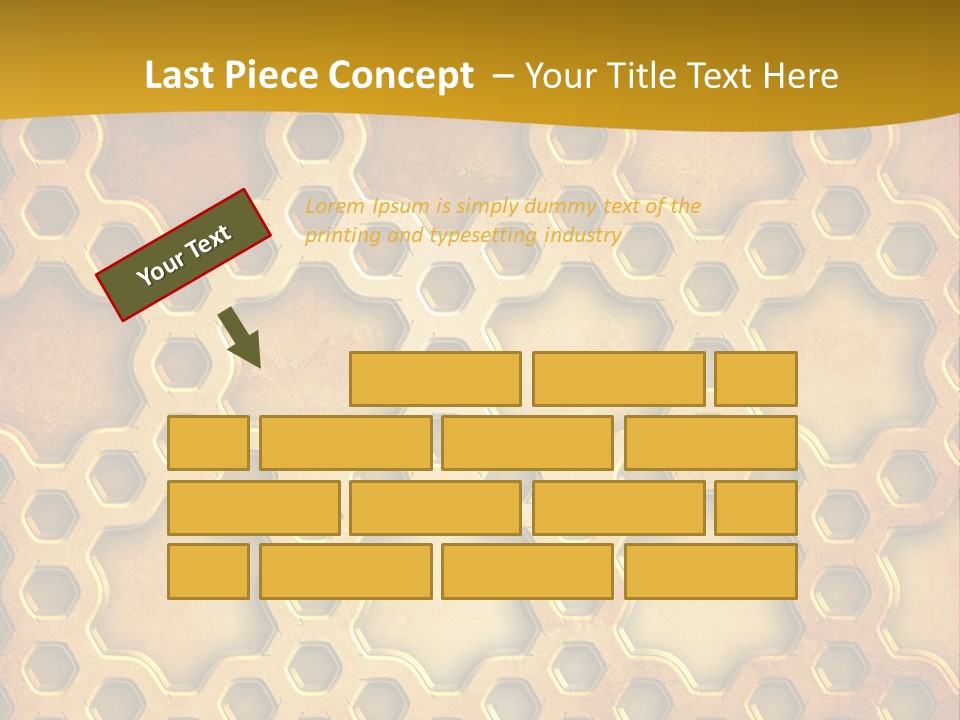 Last Piece Concept – Your Title Text Here

Your Text

Lorem Ipsum is simply dummy text of the printing and typesetting industry